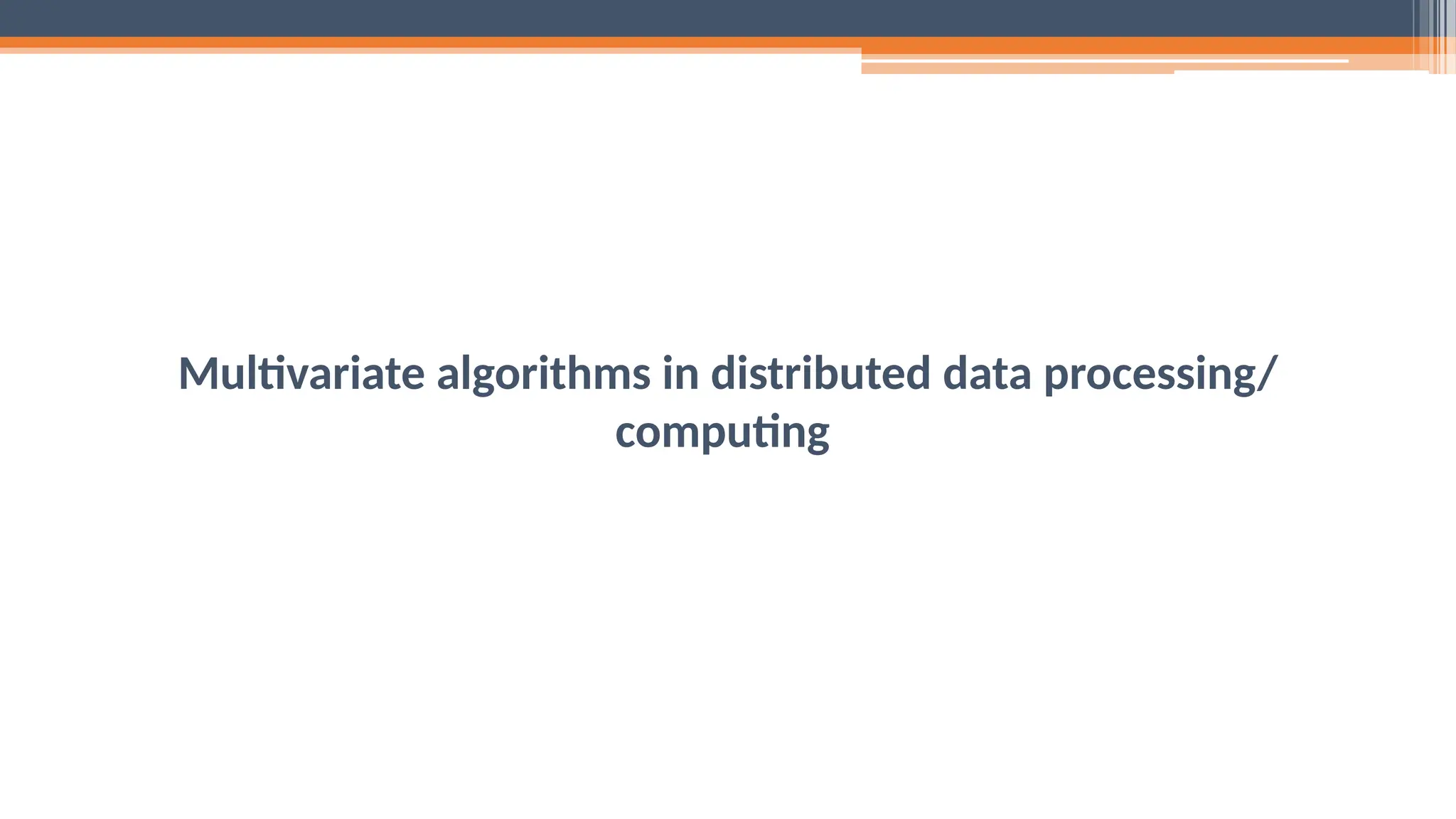 Multivariate algorithms in distributed data processing/ computing